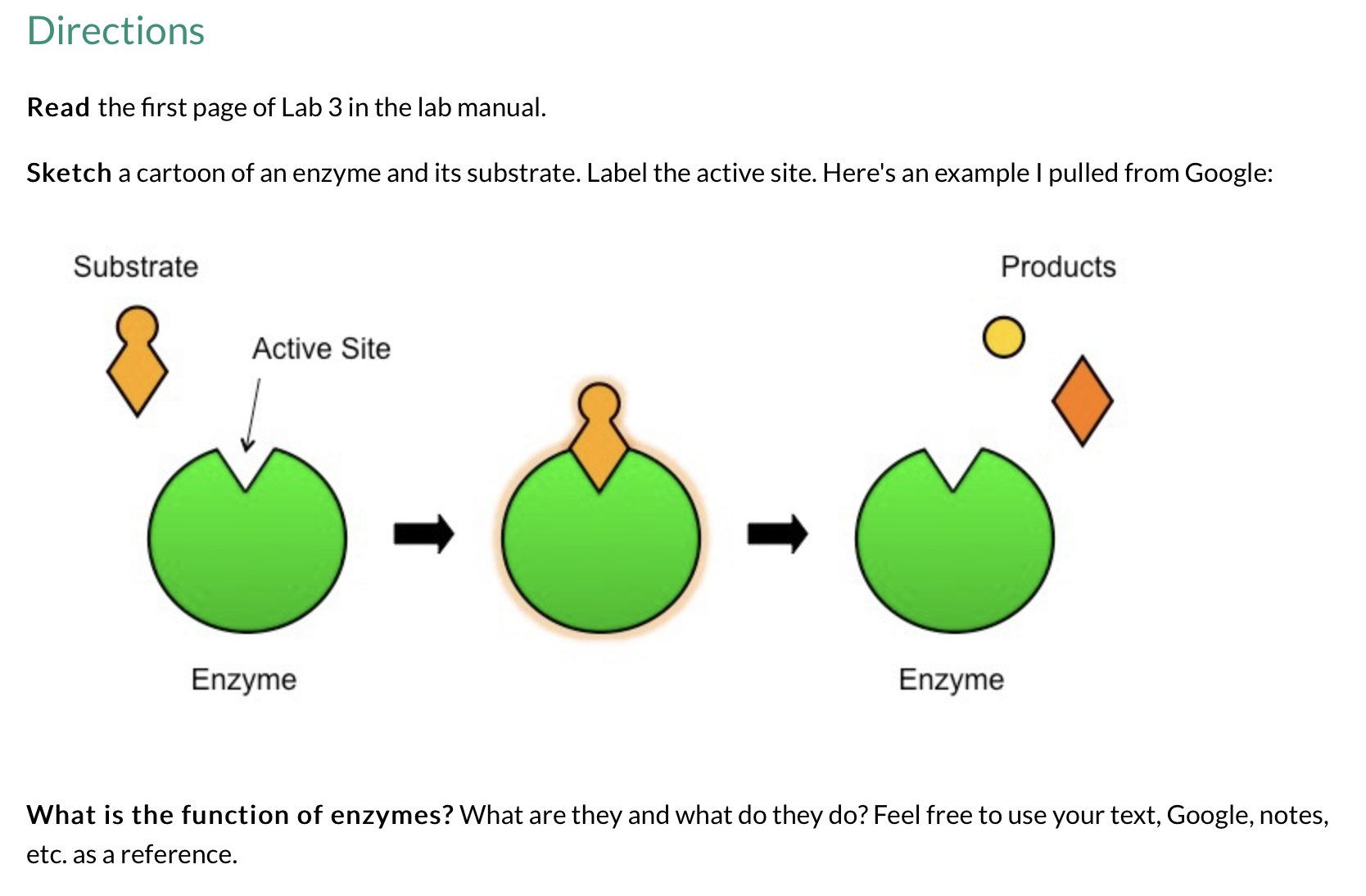 Directions

Read the first page of Lab 3 in the lab manual.

Sketch a cartoon of an enzyme and its substrate. Label the active site. Here's an example I pulled from Google:

Substrate

Active Site

Products

Enzyme

Enzyme

What is the function of enzymes? What are they and what do they do? Feel free to use your text, Google, notes, etc. as a reference.